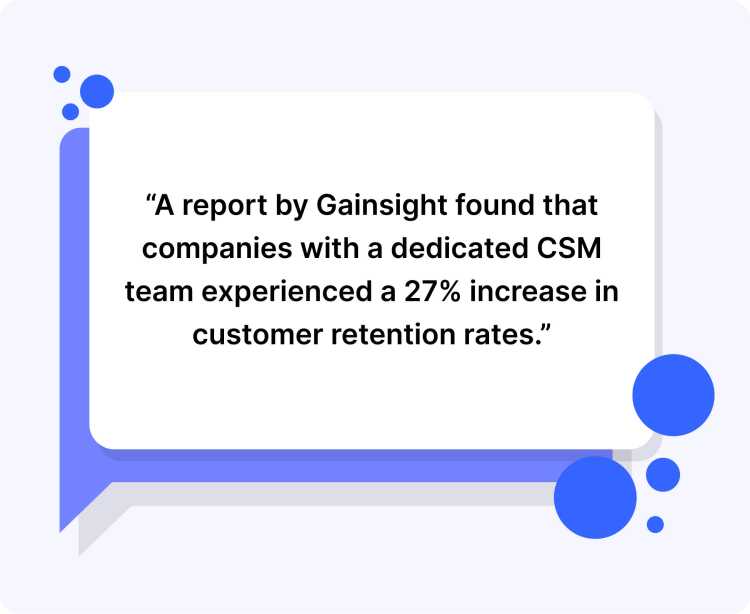 “A report by Gainsight found that companies with a dedicated CSM team experienced a 27% increase in customer retention rates.”